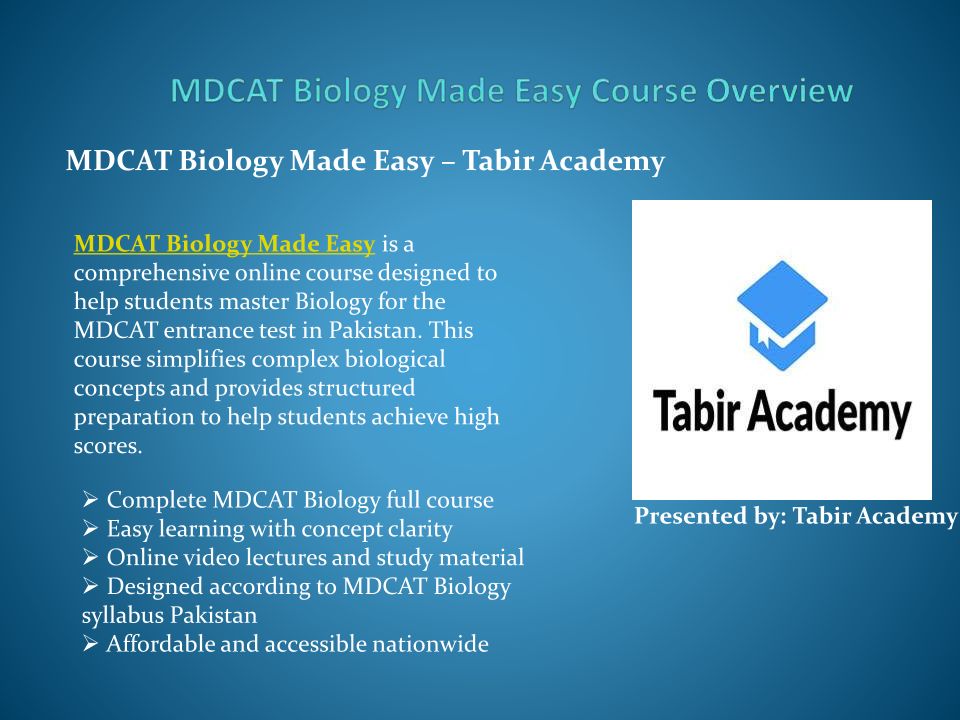 MDCAT Biology Made Easy Course Overview

MDCAT Biology Made Easy – Tabir Academy

MDCAT Biology Made Easy is a comprehensive online course designed to help students master Biology for the MDCAT entrance test in Pakistan. This course simplifies complex biological concepts and provides structured preparation to help students achieve high scores.

➢ Complete MDCAT Biology full course
➢ Easy learning with concept clarity
➢ Online video lectures and study material
➢ Designed according to MDCAT Biology syllabus Pakistan
➢ Affordable and accessible nationwide

Tabir Academy

Presented by: Tabir Academy